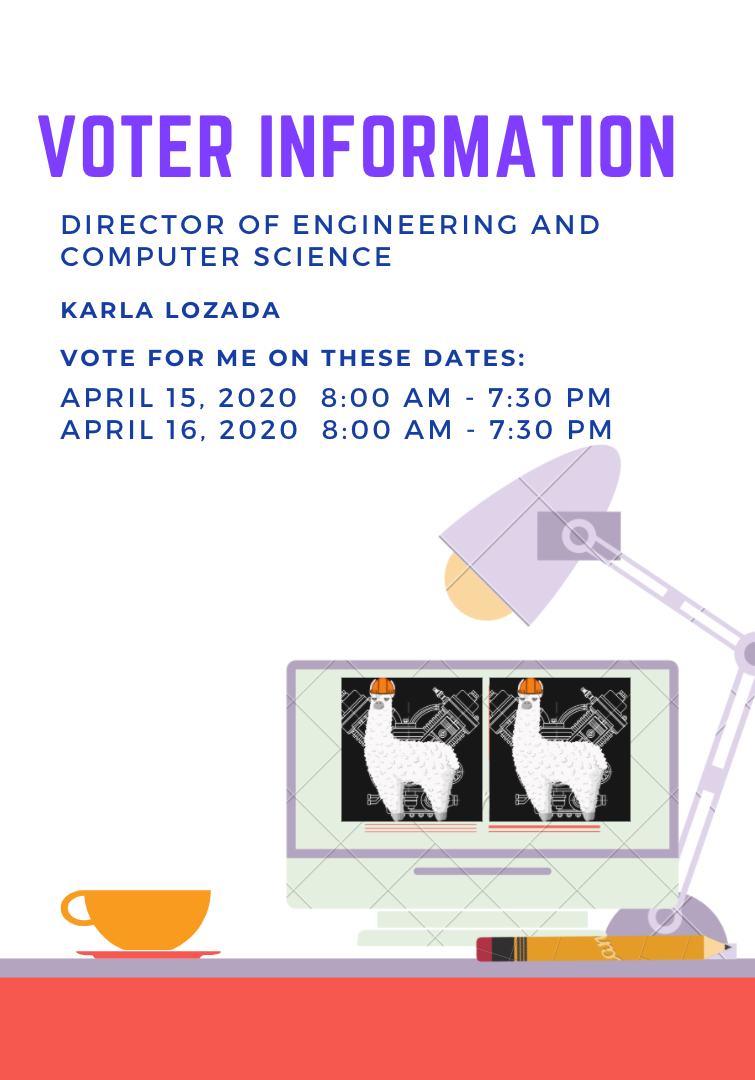 VOTER INFORMATION

DIRECTOR OF ENGINEERING AND COMPUTER SCIENCE

KARLA LOZADA

VOTE FOR ME ON THESE DATES:

APRIL 15, 2020 8:00 AM - 7:30 PM
APRIL 16, 2020 8:00 AM - 7:30 PM